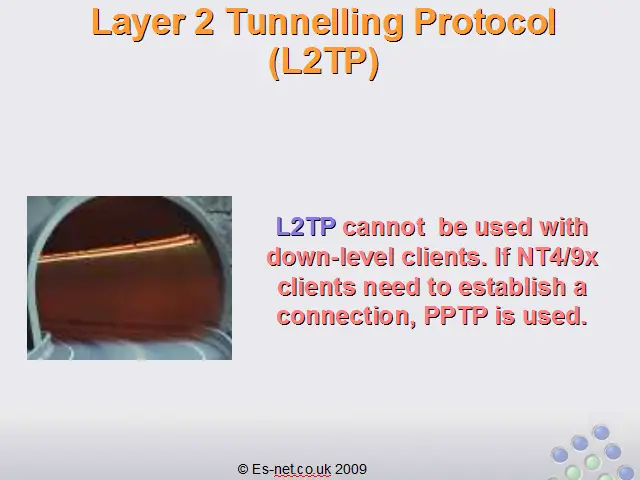 Layer 2 Tunnelling Protocol (L2TP)

L2TP cannot be used with down-level clients. If NT4/9x clients need to establish a connection, PPTP is used.

© Es-net.co.uk 2009